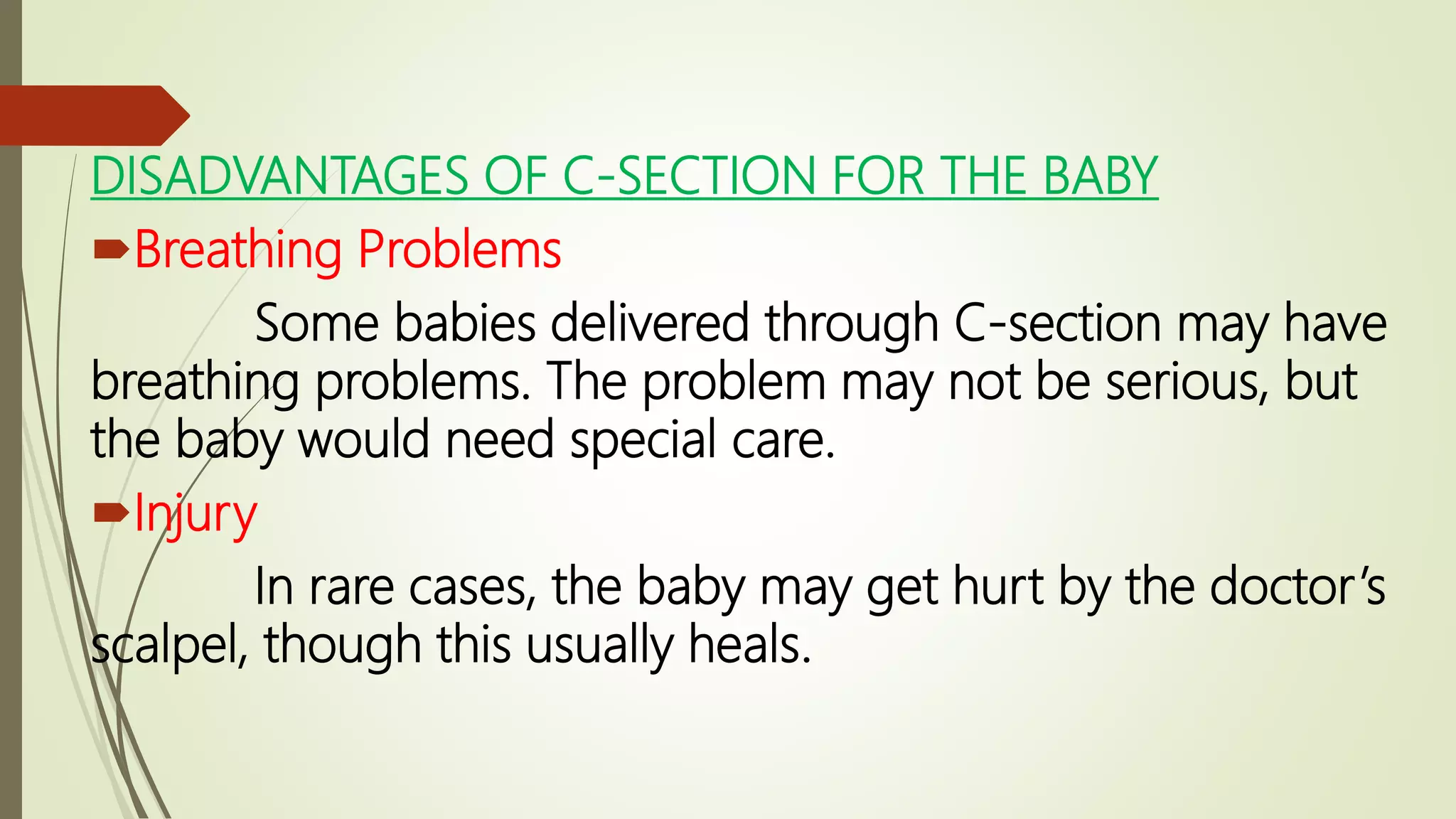 DISADVANTAGES OF C-SECTION FOR THE BABY

Breathing Problems

Some babies delivered through C-section may have breathing problems. The problem may not be serious, but the baby would need special care.

Injury

In rare cases, the baby may get hurt by the doctor's scalpel, though this usually heals.